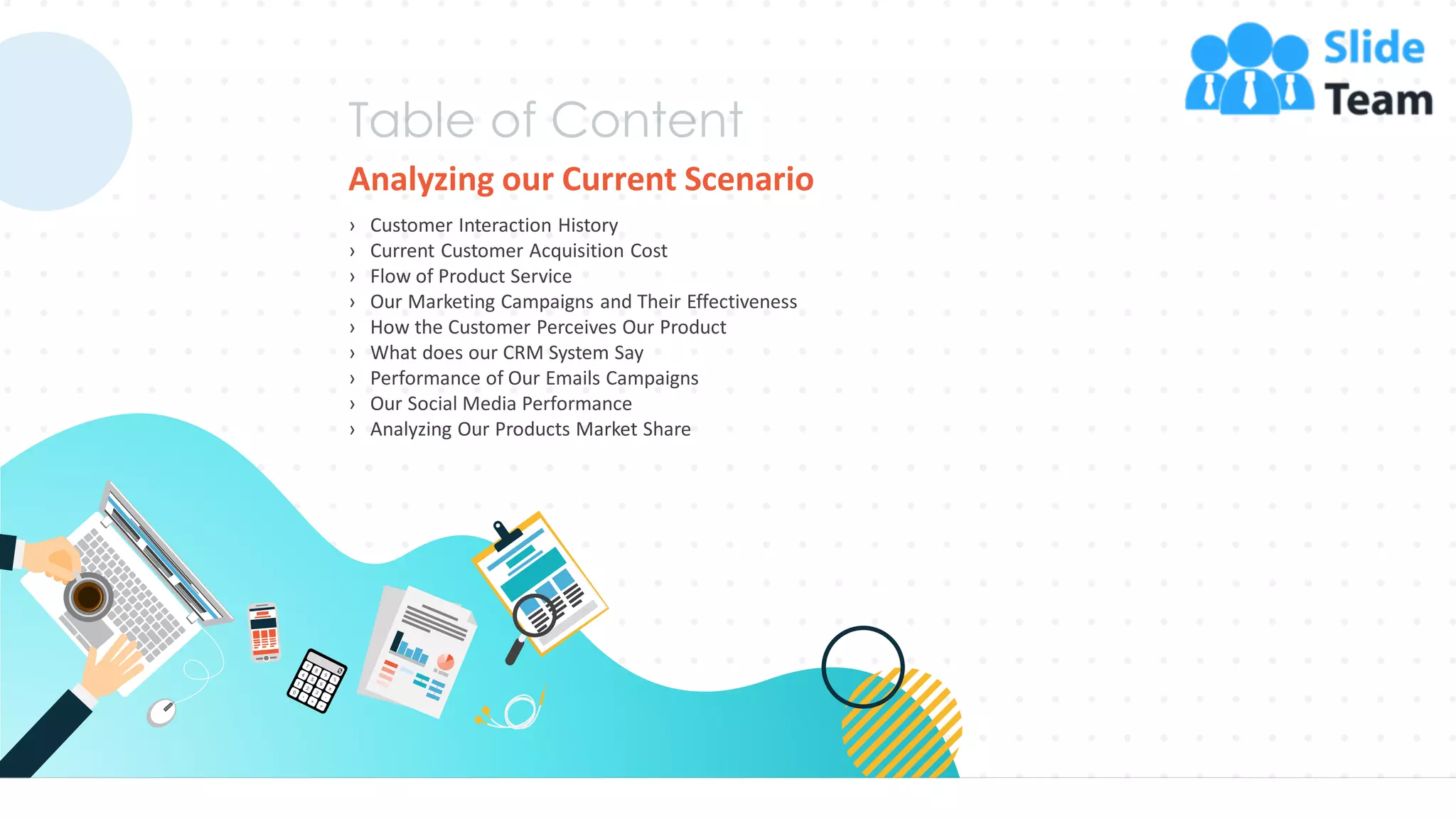 Slide Team

Table of Content

Analyzing our Current Scenario

› Customer Interaction History
› Current Customer Acquisition Cost
› Flow of Product Service
› Our Marketing Campaigns and Their Effectiveness
› How the Customer Perceives Our Product
› What does our CRM System Say
› Performance of Our Emails Campaigns
› Our Social Media Performance
› Analyzing Our Products Market Share